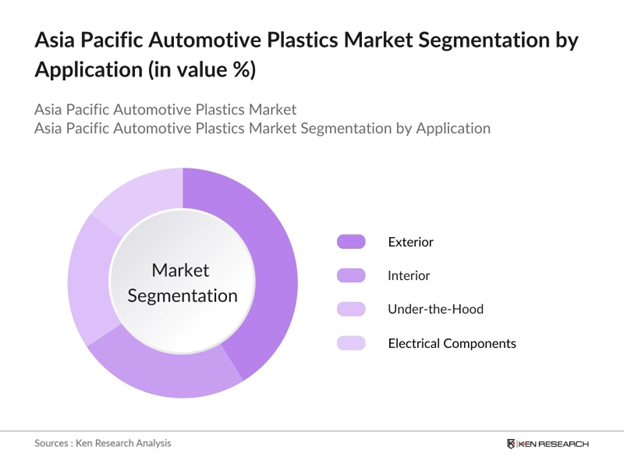 Asia Pacific Automotive Plastics Market Segmentation by Application (in value %)

Asia Pacific Automotive Plastics Market
Asia Pacific Automotive Plastics Market Segmentation by Application

Market Segmentation

Exterior
Interior
Under-the-Hood
Electrical Components

Sources : Ken Research Analysis

KEN RESEARCH